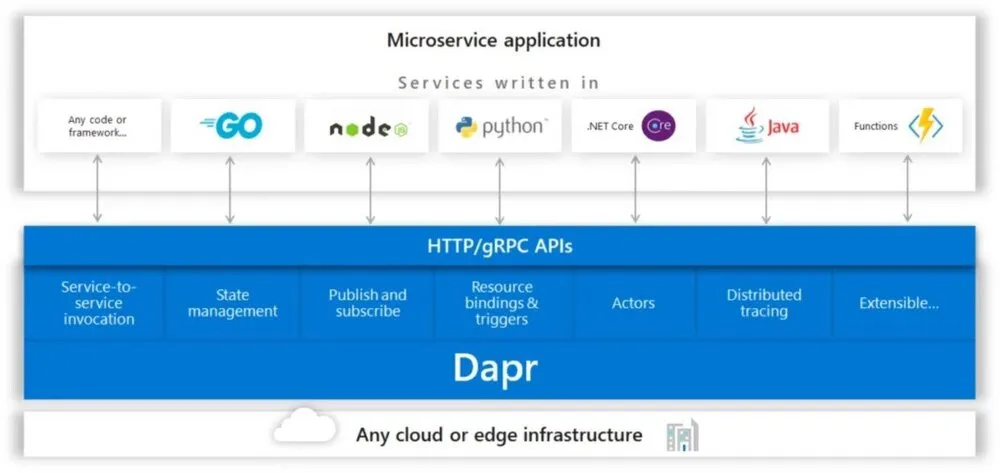 Microservice application

Services written in

Any code or framework...

GO

node

python

.NET Core Core

Java

Functions

HTTP/gRPC APIs

Service-to-service invocation

State management

Publish and subscribe

Resource bindings & triggers

Actors

Distributed tracing

Extensible...

Dapr

Any cloud or edge infrastructure